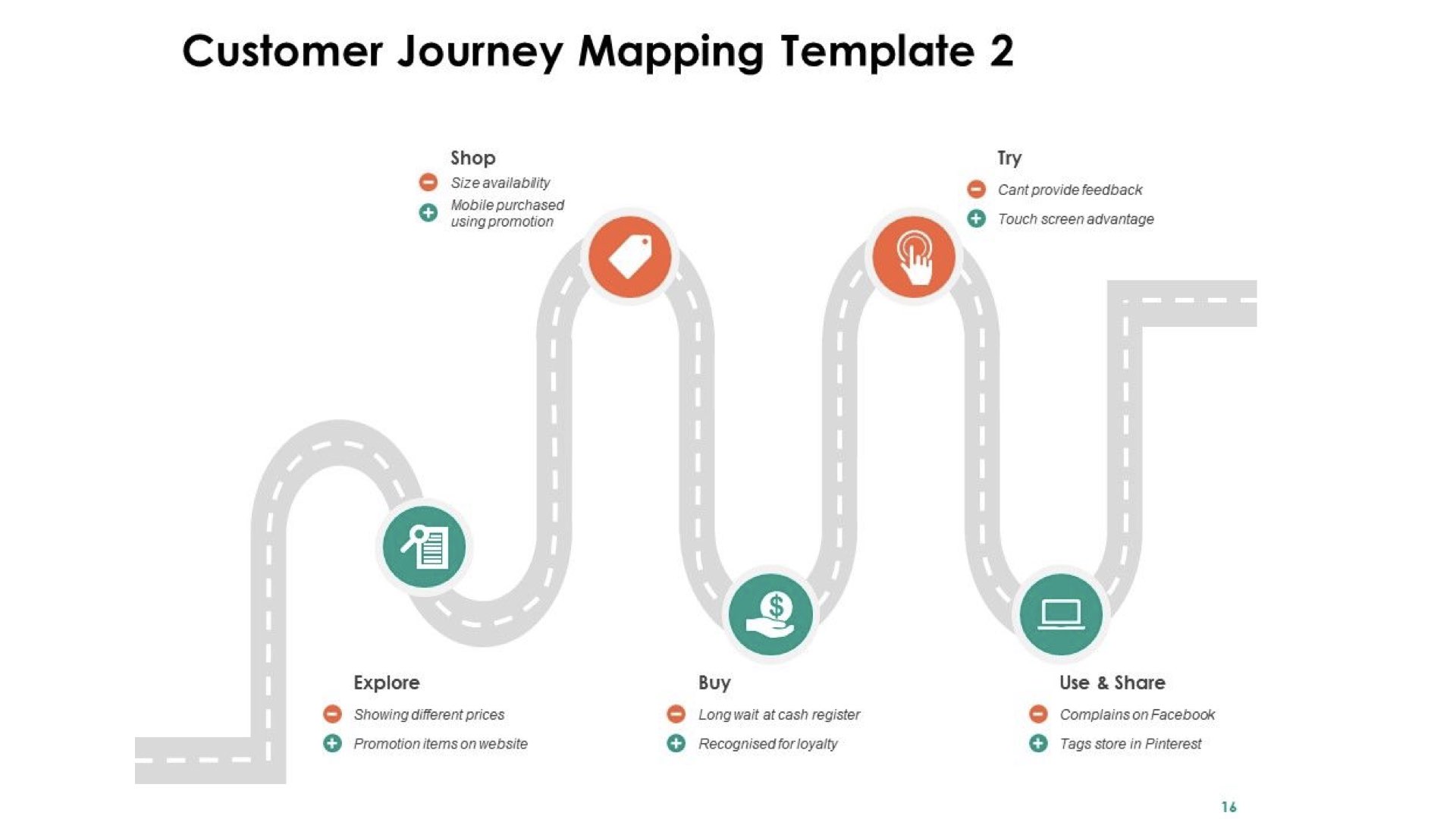 Customer Journey Mapping Template 2

Shop
Size availability
Mobile purchased using promotion

Try
Cant provide feedback
Touch screen advantage

Explore
Showing different prices
Promotion items on website

Buy
Long wait at cash register
Recognised for loyalty

Use & Share
Complains on Facebook
Tags store in Pinterest

16